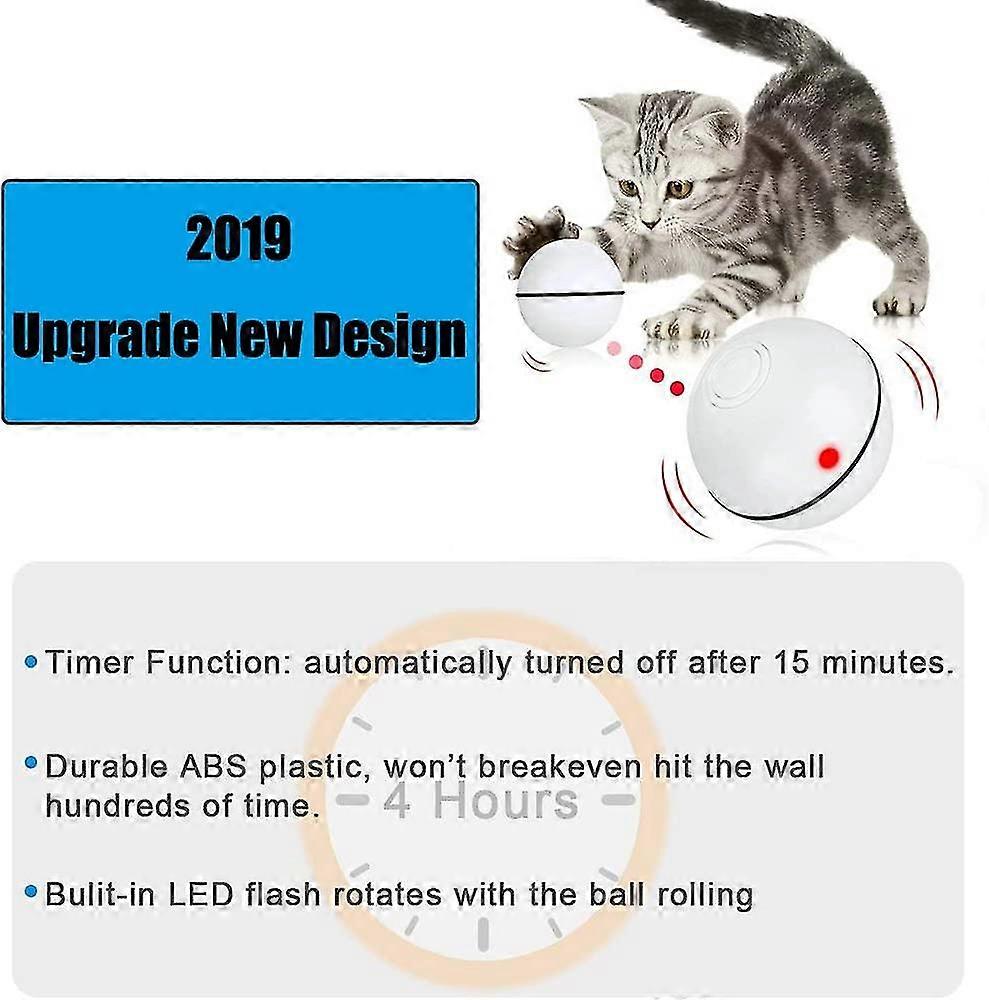 2019
Upgrade New Design

• Timer Function: automatically turned off after 15 minutes.

• Durable ABS plastic, won't breakeven hit the wall hundreds of time.

4 Hours

• Bulit-in LED flash rotates with the ball rolling